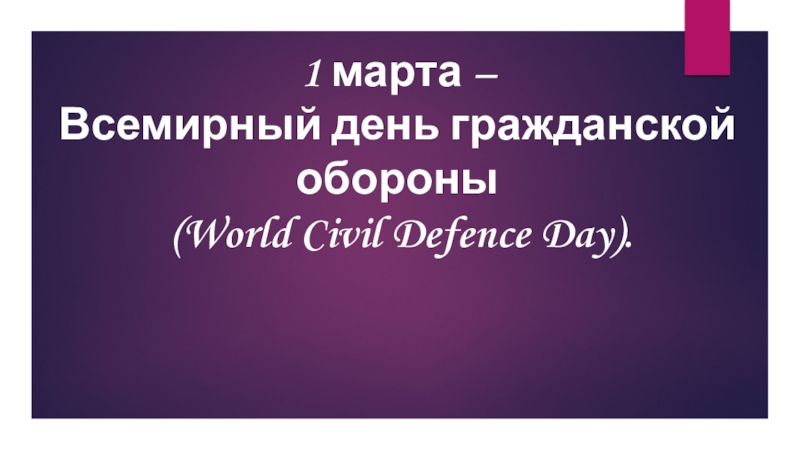 1 марта –
Всемирный день гражданской обороны
(World Civil Defence Day).